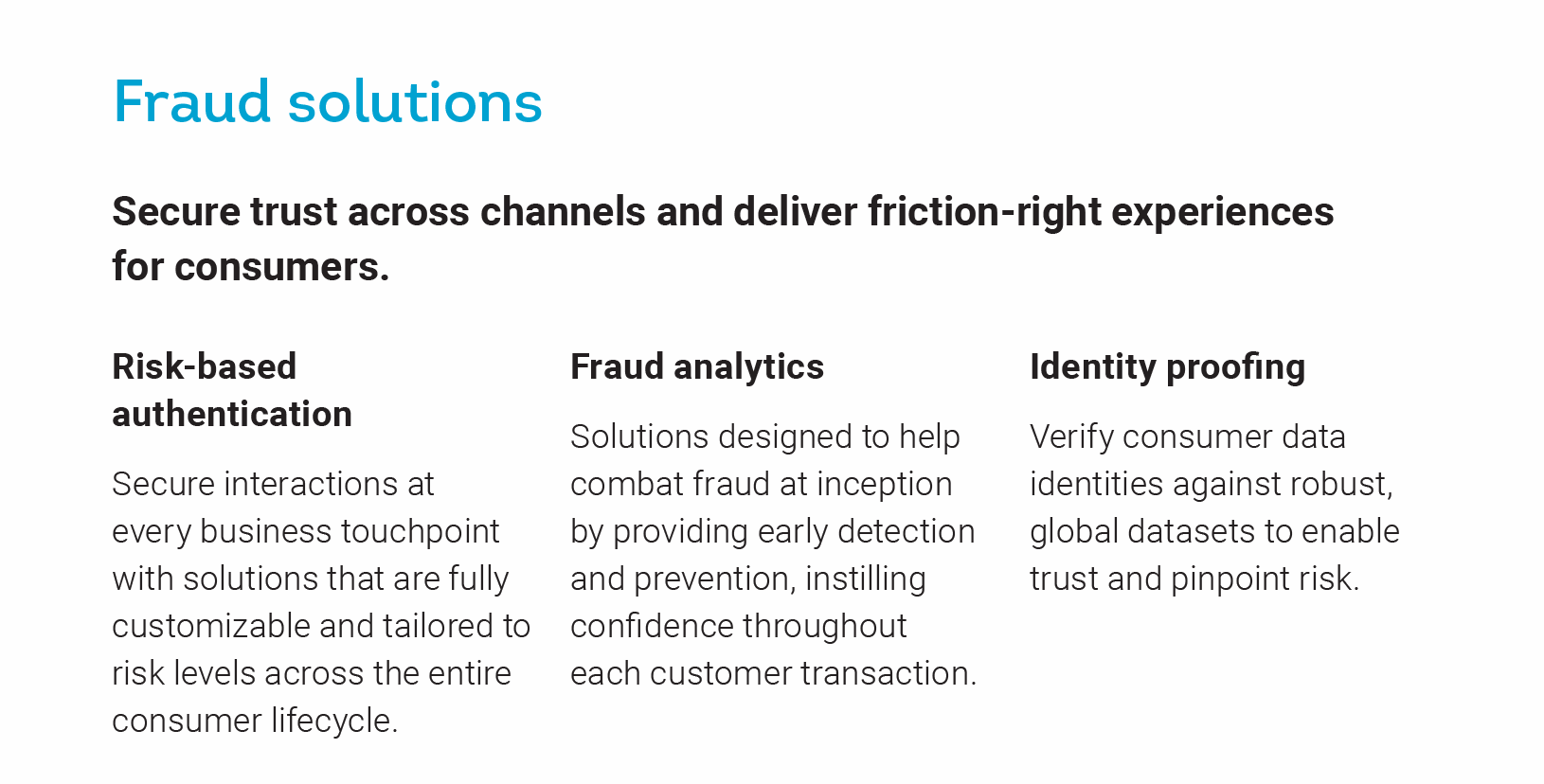 Fraud solutions

Secure trust across channels and deliver friction-right experiences for consumers.

Risk-based authentication

Secure interactions at every business touchpoint with solutions that are fully customizable and tailored to risk levels across the entire consumer lifecycle.

Fraud analytics

Solutions designed to help combat fraud at inception by providing early detection and prevention, instilling confidence throughout each customer transaction.

Identity proofing

Verify consumer data identities against robust, global datasets to enable trust and pinpoint risk.